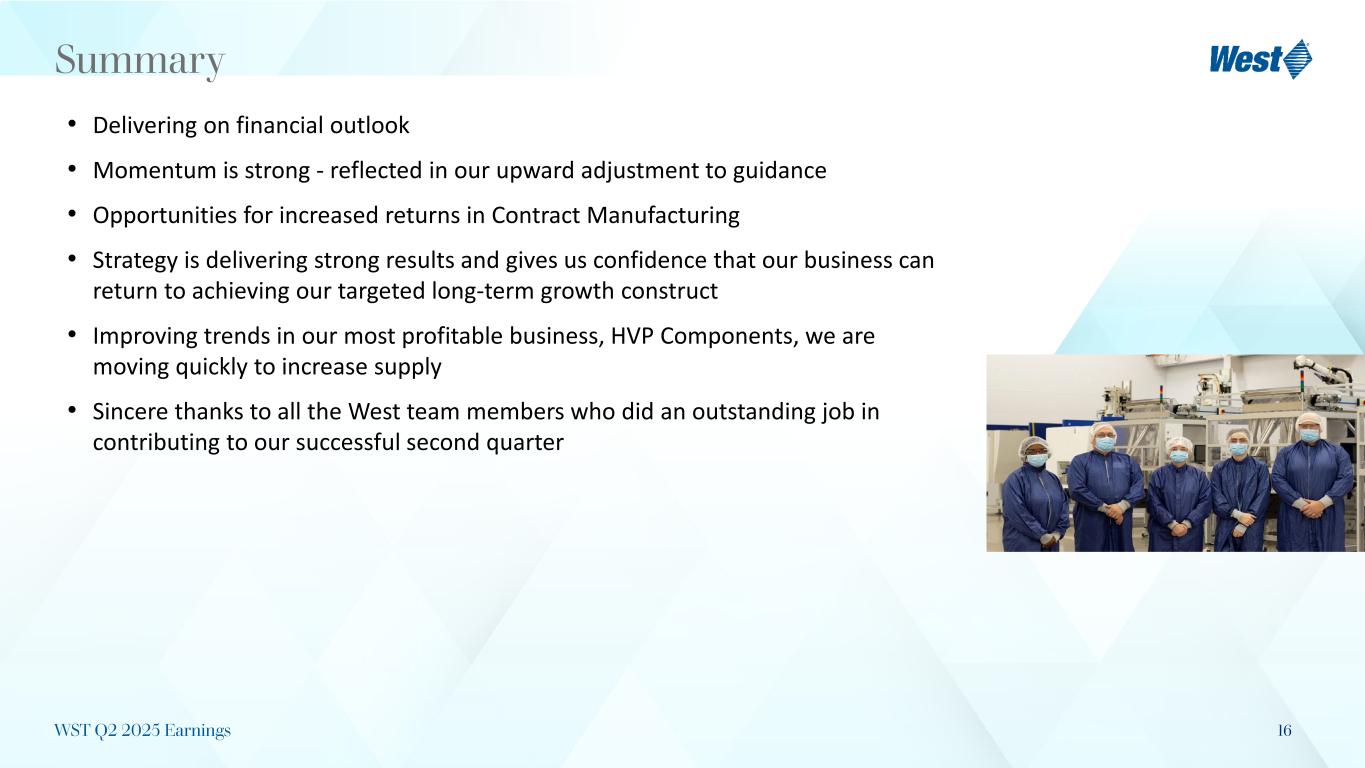 Summary

West

• Delivering on financial outlook

• Momentum is strong - reflected in our upward adjustment to guidance

• Opportunities for increased returns in Contract Manufacturing

• Strategy is delivering strong results and gives us confidence that our business can return to achieving our targeted long-term growth construct

• Improving trends in our most profitable business, HVP Components, we are moving quickly to increase supply

• Sincere thanks to all the West team members who did an outstanding job in contributing to our successful second quarter

WST Q2 2025 Earnings

16